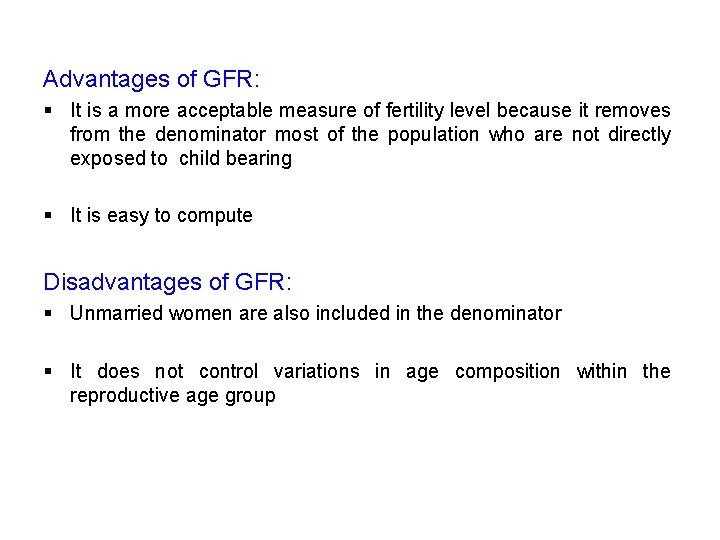 Advantages of GFR:

▪ It is a more acceptable measure of fertility level because it removes from the denominator most of the population who are not directly exposed to child bearing

▪ It is easy to compute

Disadvantages of GFR:

▪ Unmarried women are also included in the denominator

▪ It does not control variations in age composition within the reproductive age group